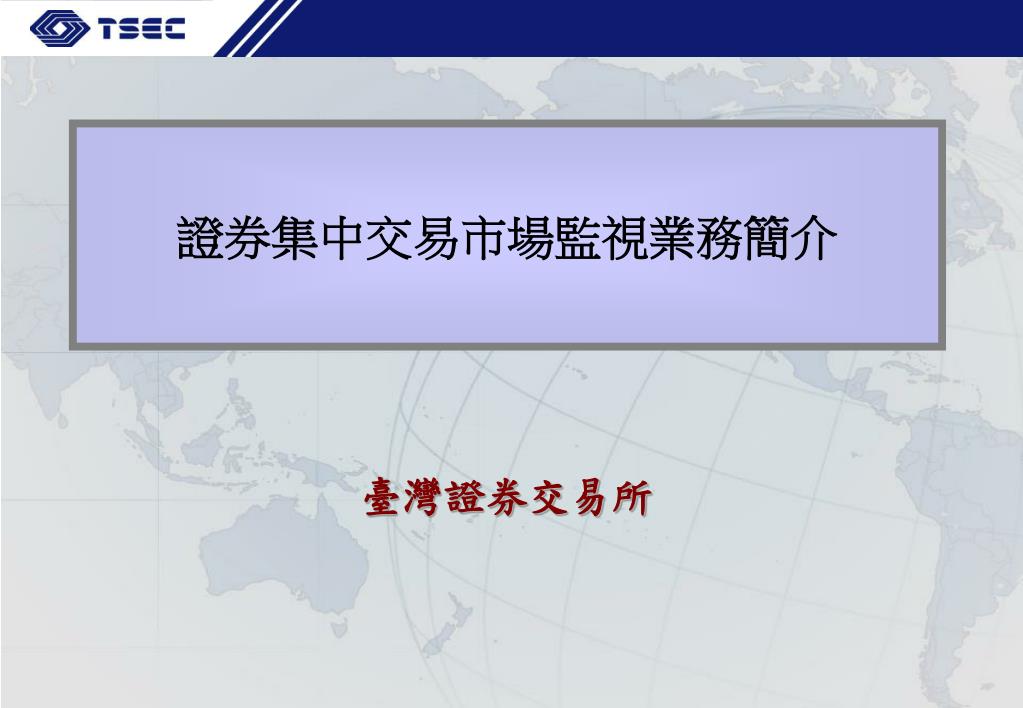 TSEC

證券集中交易市場監視業務簡介

臺灣證券交易所